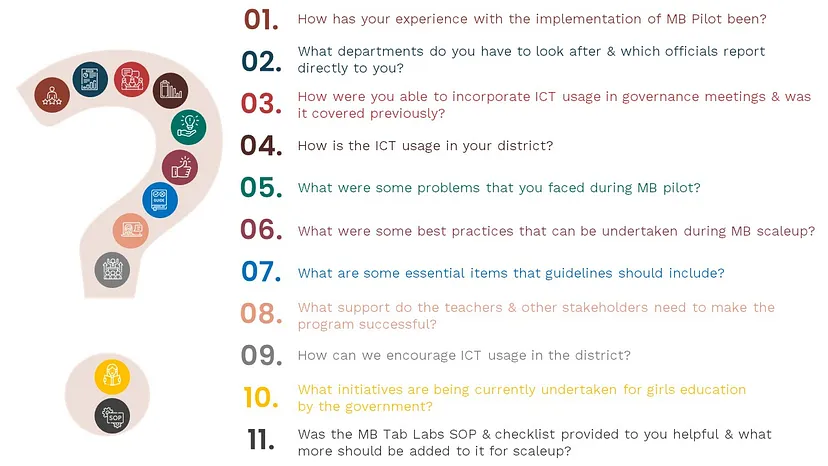 01. How has your experience with the implementation of MB Pilot been?

02. What departments do you have to look after & which officials report directly to you?

03. How were you able to incorporate ICT usage in governance meetings & was it covered previously?

04. How is the ICT usage in your district?

05. What were some problems that you faced during MB pilot?

06. What were some best practices that can be undertaken during MB scaleup?

07. What are some essential items that guidelines should include?

08. What support do the teachers & other stakeholders need to make the program successful?

09. How can we encourage ICT usage in the district?

10. What initiatives are being currently undertaken for girls education by the government?

11. Was the MB Tab Labs SOP & checklist provided to you helpful & what more should be added to it for scaleup?

GUIDE

SOP